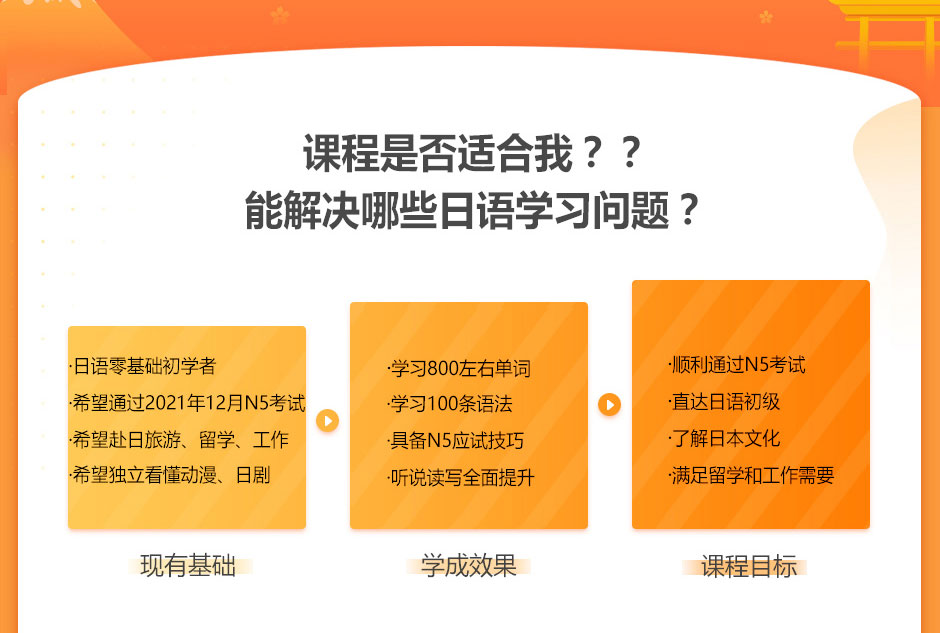 课程是否适合我？？
能解决哪些日语学习问题？

·日语零基础初学者
·希望通过2021年12月N5考试
·希望赴日旅游、留学、工作
·希望独立看懂动漫、日剧

现有基础

·学习800左右单词
·学习100条语法
·具备N5应试技巧
·听说读写全面提升

学成效果

·顺利通过N5考试
·直达日语初级
·了解日本文化
·满足留学和工作需要

课程目标